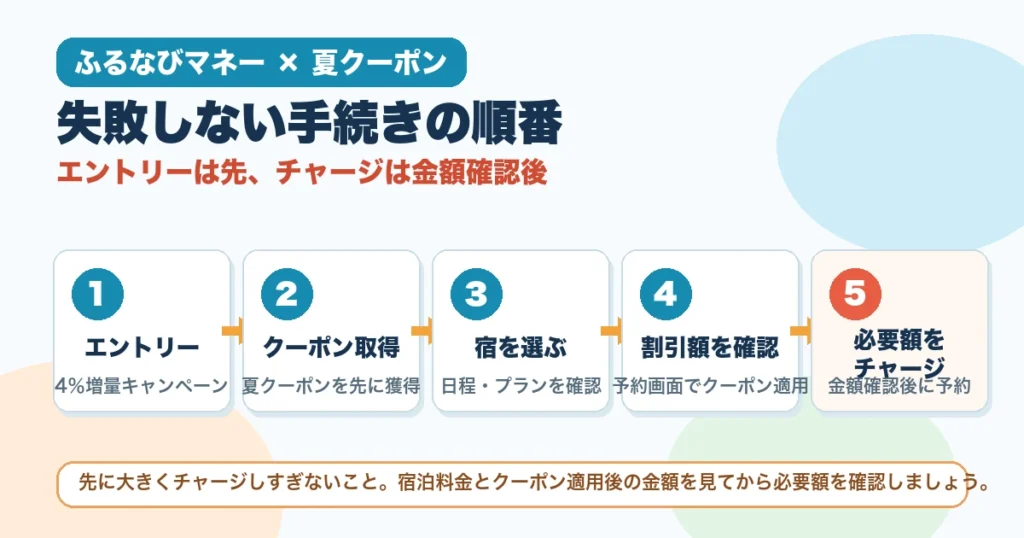 ふるなびマネー × 夏クーポン

失敗しない手続きの順番

エントリーは先、チャージは金額確認後

1
エントリー
4%増量キャンペーン

2
クーポン取得
夏クーポンを先に獲得

3
宿を選ぶ
日程・プランを確認

4
割引額を確認
予約画面でクーポン適用

5
必要額をチャージ
金額確認後に予約

先に大きくチャージしすぎないこと。宿泊料金とクーポン適用後の金額を見てから必要額を確認しましょう。